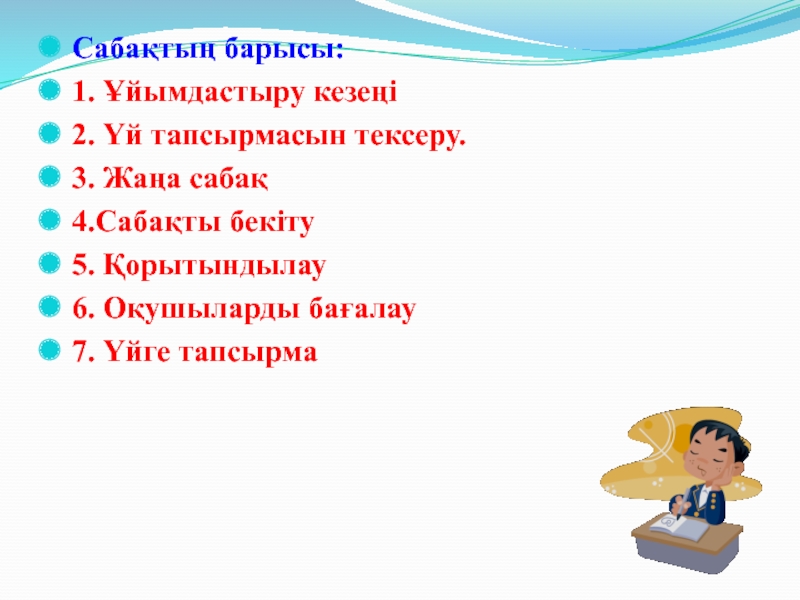 Сабақтың барысы:

1. Ұйымдастыру кезеңі

2. Үй тапсырмасын тексеру.

3. Жаңа сабақ

4.Сабақты бекіту

5. Қорытындылау

6. Оқушыларды бағалау

7. Үйге тапсырма